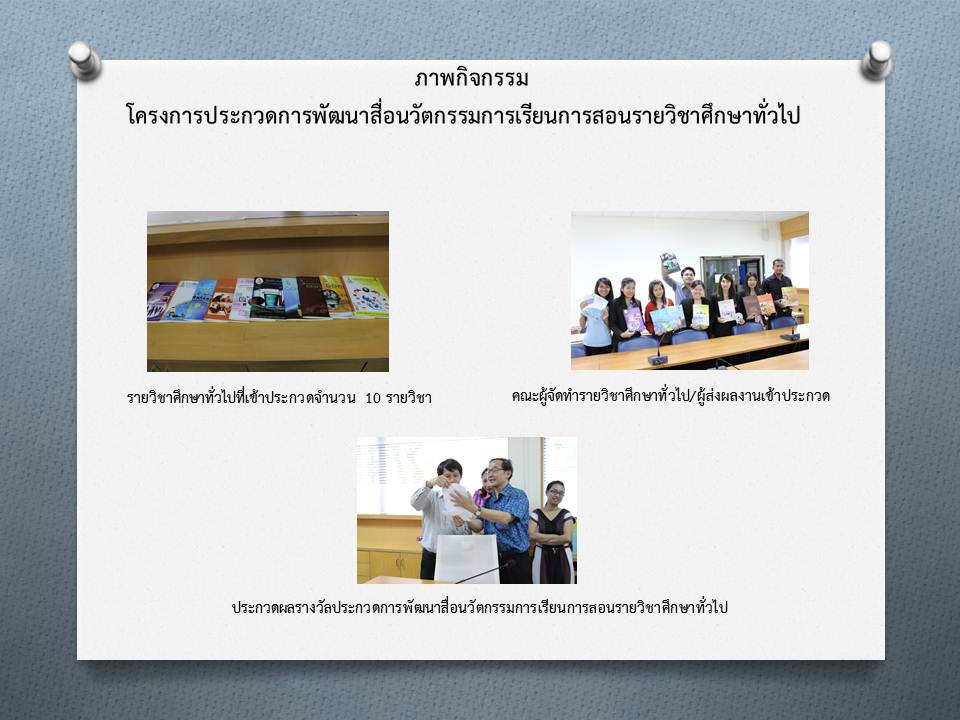 ภาพกิจกรรม
โครงการประกวดการพัฒนาสื่อนวัตกรรมการเรียนการสอนรายวิชาศึกษาทั่วไป

รายวิชาศึกษาทั่วไปที่เข้าประกวดจำนวน 10 รายวิชา

คณะผู้จัดทำรายวิชาศึกษาทั่วไป/ผู้ส่งผลงานเข้าประกวด

ประกวดผลรางวัลประกวดการพัฒนาสื่อนวัตกรรมการเรียนการสอนรายวิชาศึกษาทั่วไป